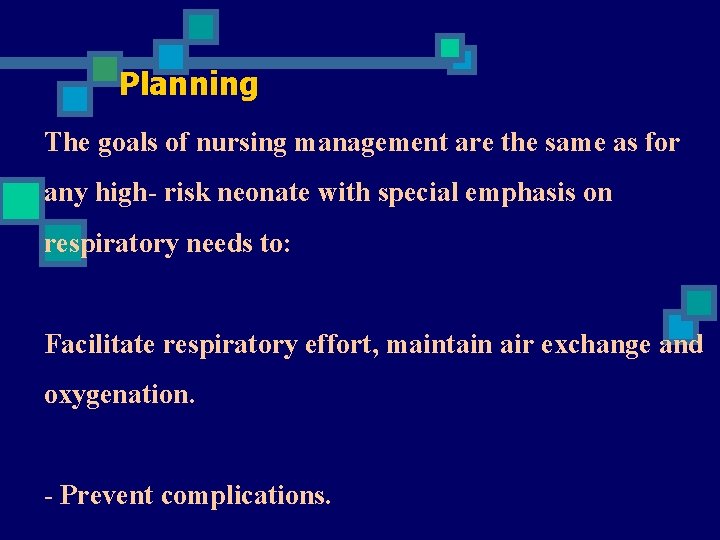 Planning

The goals of nursing management are the same as for any high- risk neonate with special emphasis on respiratory needs to:

Facilitate respiratory effort, maintain air exchange and oxygenation.

- Prevent complications.